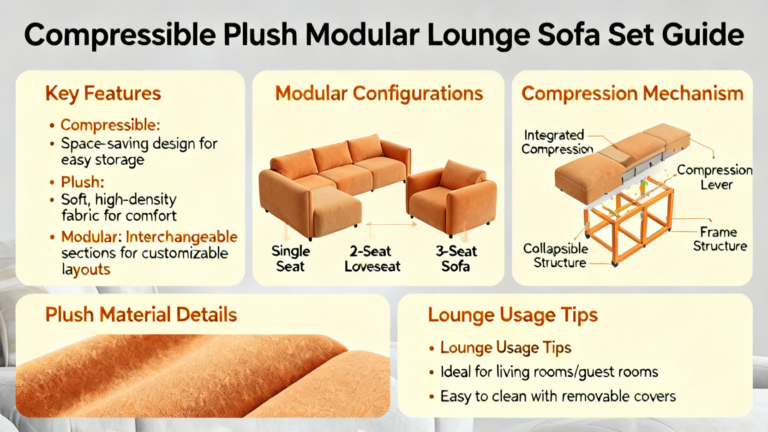 Compressible Plush Modular Lounge Sofa Set Guide

Key Features

• Compressible:
• Space-saving design for easy storage
• Plush:
• Soft, high-density fabric for comfort
• Modular: Interchangeable sections for customizable layouts

Modular Configurations

Single Seat
2-Seat Loveseat
3-Seat Sofa

Compression Mechanism

Integrated Compression
Compression Lever
Frame Structure
Collapsible Structure

Plush Material Details

Lounge Usage Tips

• Lounge Usage Tips
• Ideal for living rooms/guest rooms
• Easy to clean with removable covers